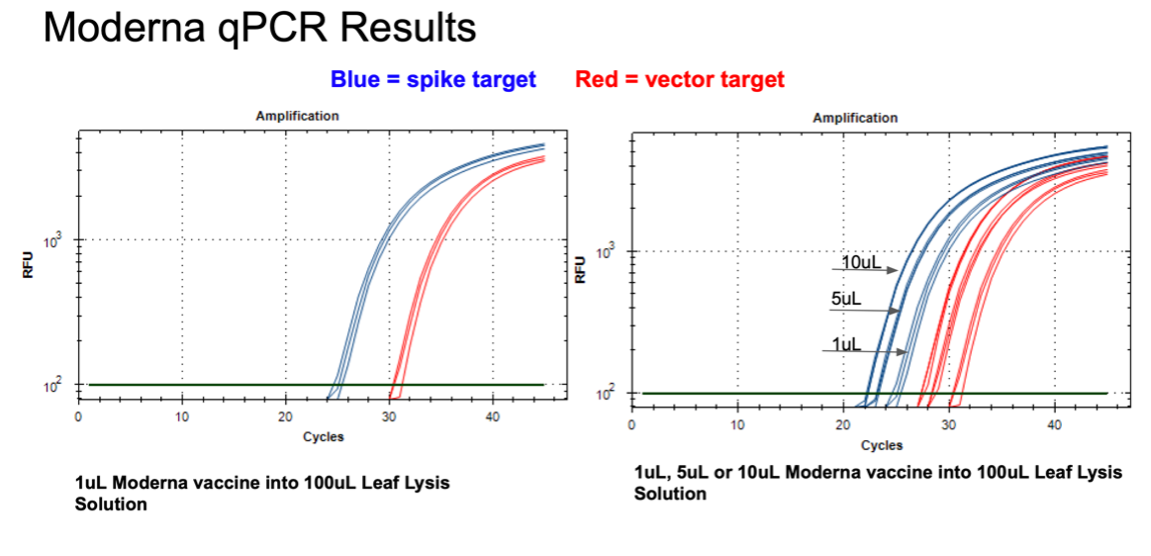 Moderna qPCR Results

Blue = spike target Red = vector target

Amplification

RFU

$10^3$

$10^2$

0 10 20 30 40

Cycles

1uL Moderna vaccine into 100uL Leaf Lysis Solution

Amplification

RFU

$10^3$

$10^2$

10uL

5uL

1uL

0 10 20 30 40

Cycles

1uL, 5uL or 10uL Moderna vaccine into 100uL Leaf Lysis Solution